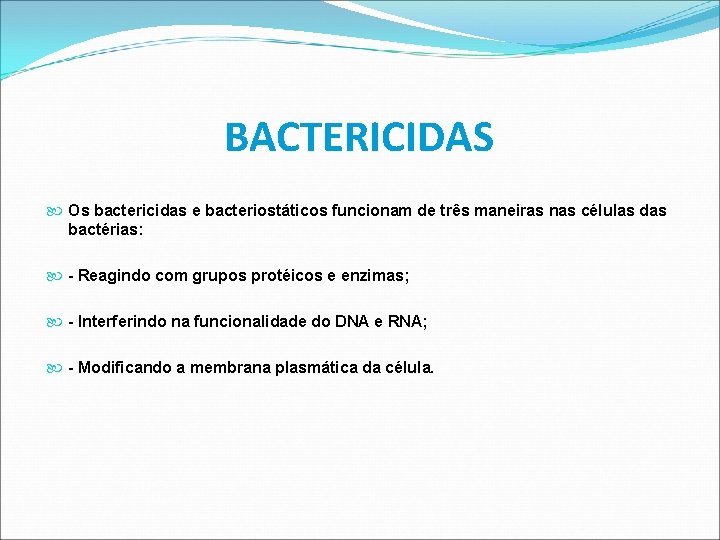 BACTERICIDAS

Os bactericidas e bacteriostáticos funcionam de três maneiras nas células das bactérias:

- Reagindo com grupos protéicos e enzimas;

- Interferindo na funcionalidade do DNA e RNA;

- Modificando a membrana plasmática da célula.